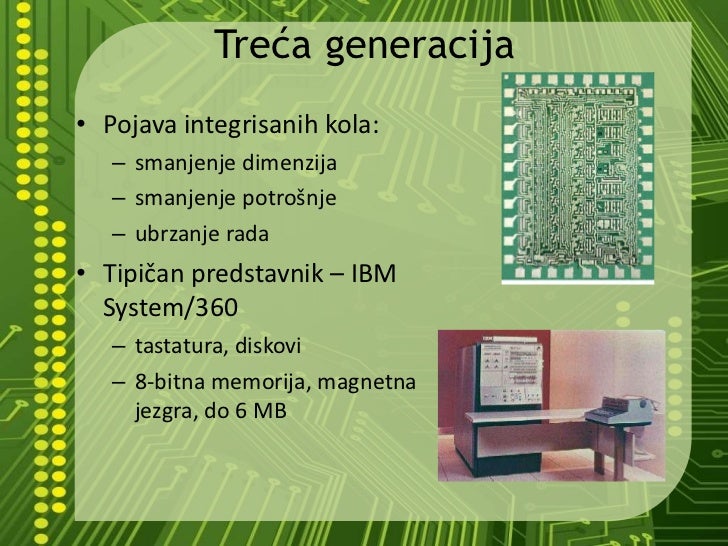 Treća generacija

• Pojava integrisanih kola:
– smanjenje dimenzija
– smanjenje potrošnje
– ubrzanje rada

• Tipičan predstavnik – IBM System/360
– tastatura, diskovi
– 8-bitna memorija, magnetna jezgra, do 6 MB